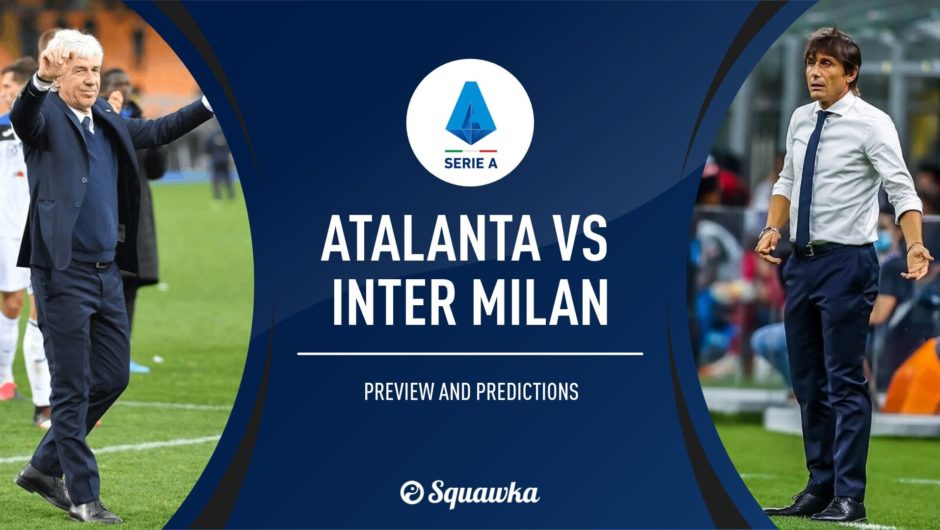 SERIE A

ATALANTA VS INTER MILAN

PREVIEW AND PREDICTIONS

Squawka